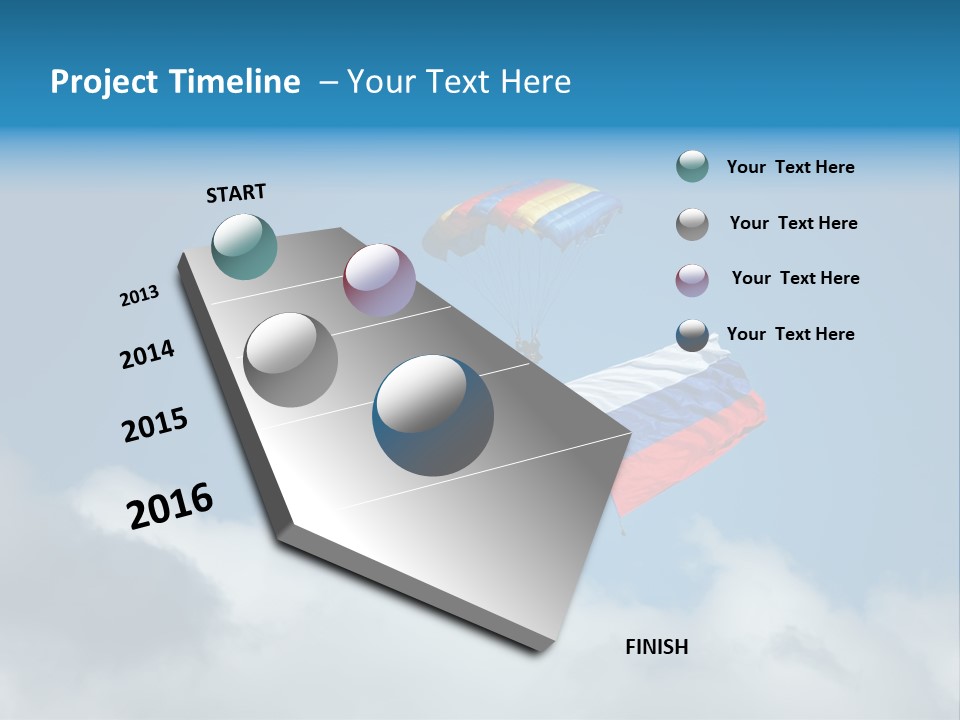 Project Timeline – Your Text Here

START

2013

2014

2015

2016

FINISH

Your Text Here

Your Text Here

Your Text Here

Your Text Here